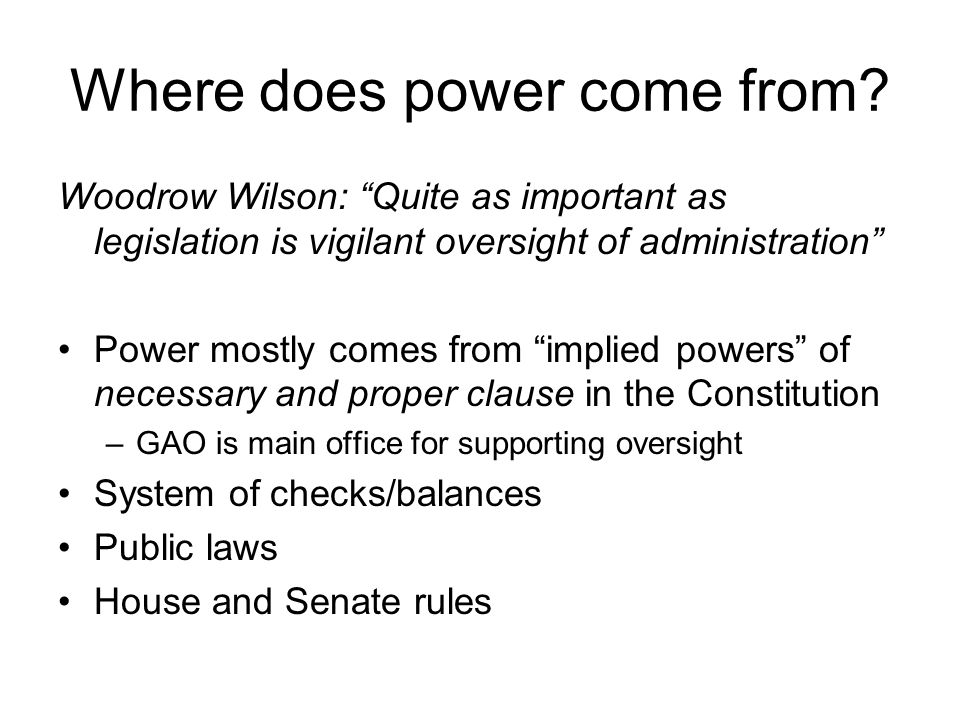 Where does power come from?

Woodrow Wilson: “Quite as important as legislation is vigilant oversight of administration”

• Power mostly comes from “implied powers” of necessary and proper clause in the Constitution
– GAO is main office for supporting oversight
• System of checks/balances
• Public laws
• House and Senate rules